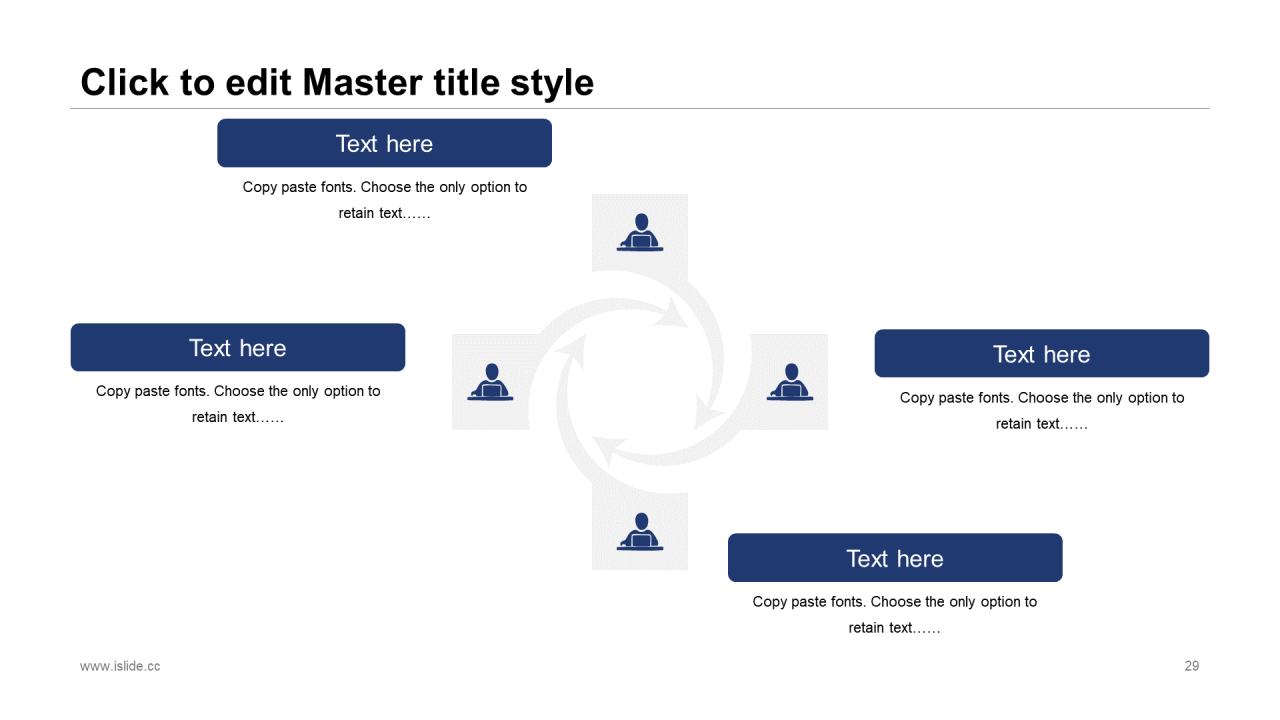 Click to edit Master title style

Text here

Copy paste fonts. Choose the only option to retain text……

Text here

Copy paste fonts. Choose the only option to retain text……

Text here

Copy paste fonts. Choose the only option to retain text……

Text here

Copy paste fonts. Choose the only option to retain text……

www.islide.cc

29